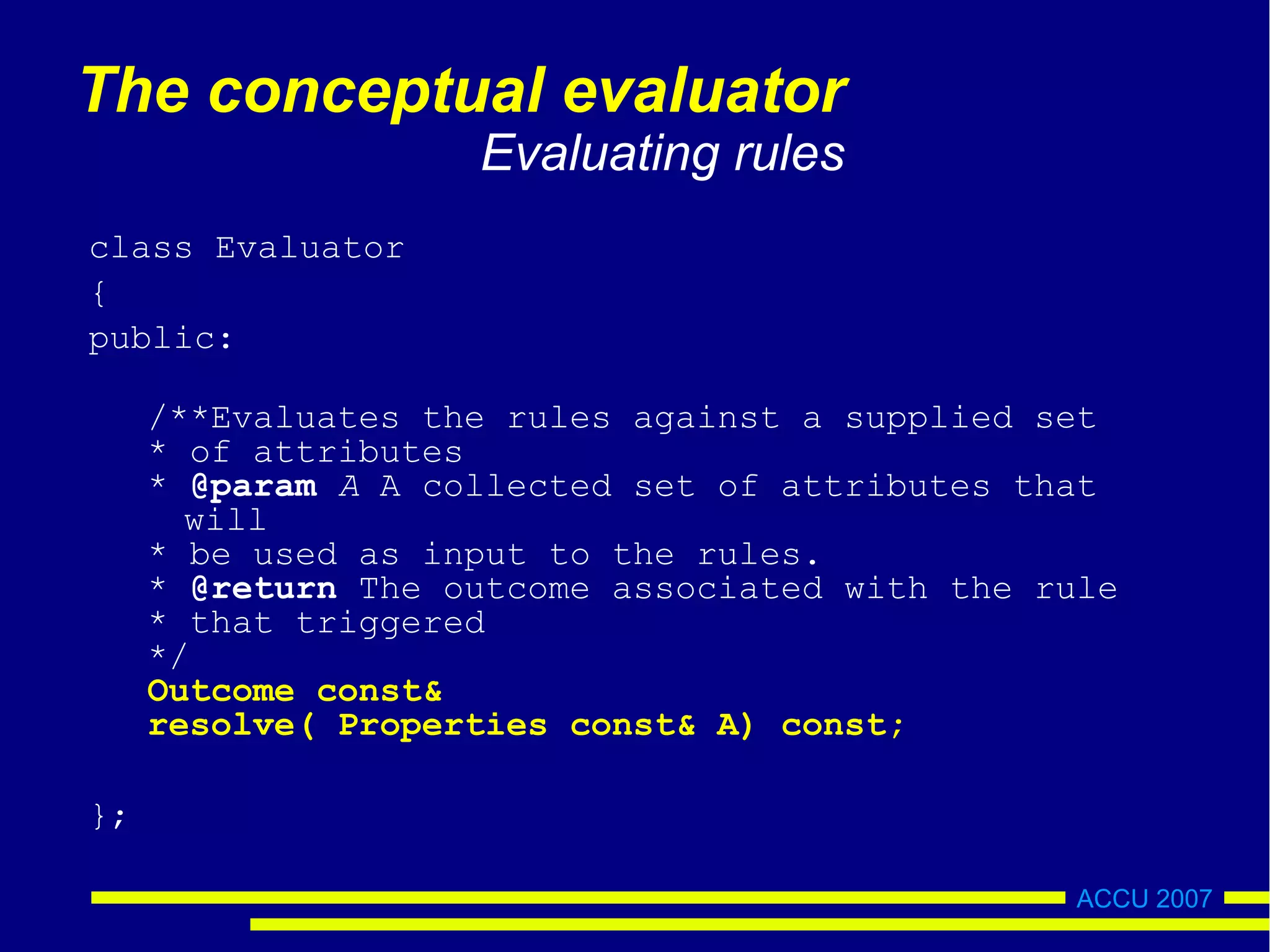 The conceptual evaluator
Evaluating rules

class Evaluator
{
public:

/**Evaluates the rules against a supplied set
* of attributes
* @param A A collected set of attributes that will
* be used as input to the rules.
* @return The outcome associated with the rule
* that triggered
*/
Outcome const&
resolve( Properties const& A) const;

};

ACCU 2007